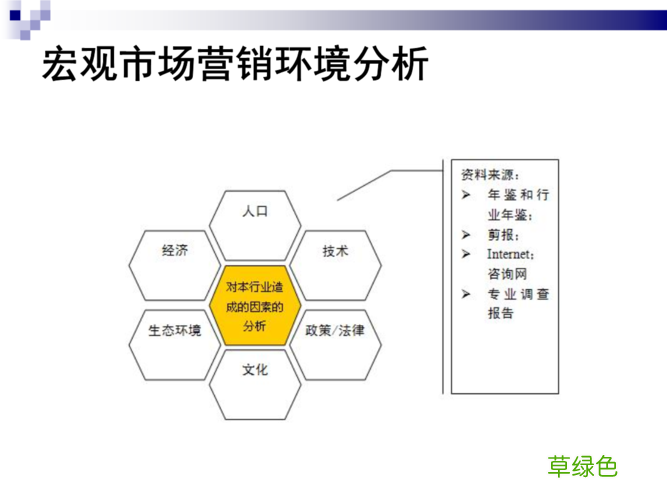 宏观市场营销环境分析

人口

经济

技术

对本行业造成的因素的分析

生态环境

政策/法律

文化

资料来源：
➢ 年鉴和行业年鉴；
➢ 剪报；
➢ Internet；咨询网
➢ 专业调查报告

草绿色